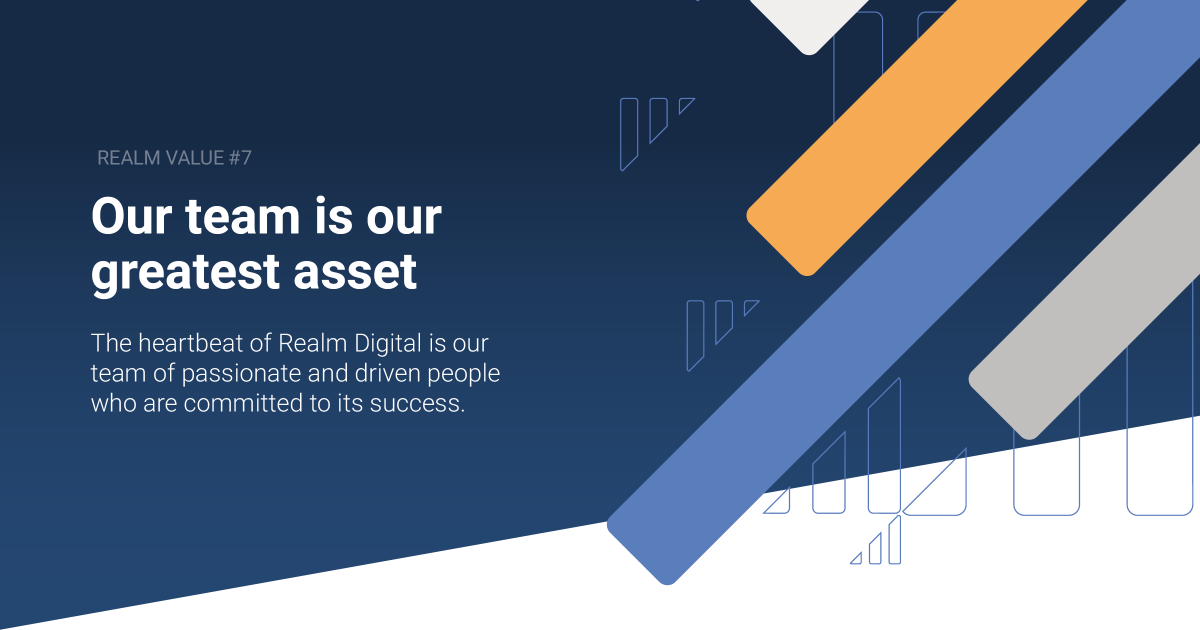 REALM VALUE #7

Our team is our greatest asset

The heartbeat of Realm Digital is our team of passionate and driven people who are committed to its success.